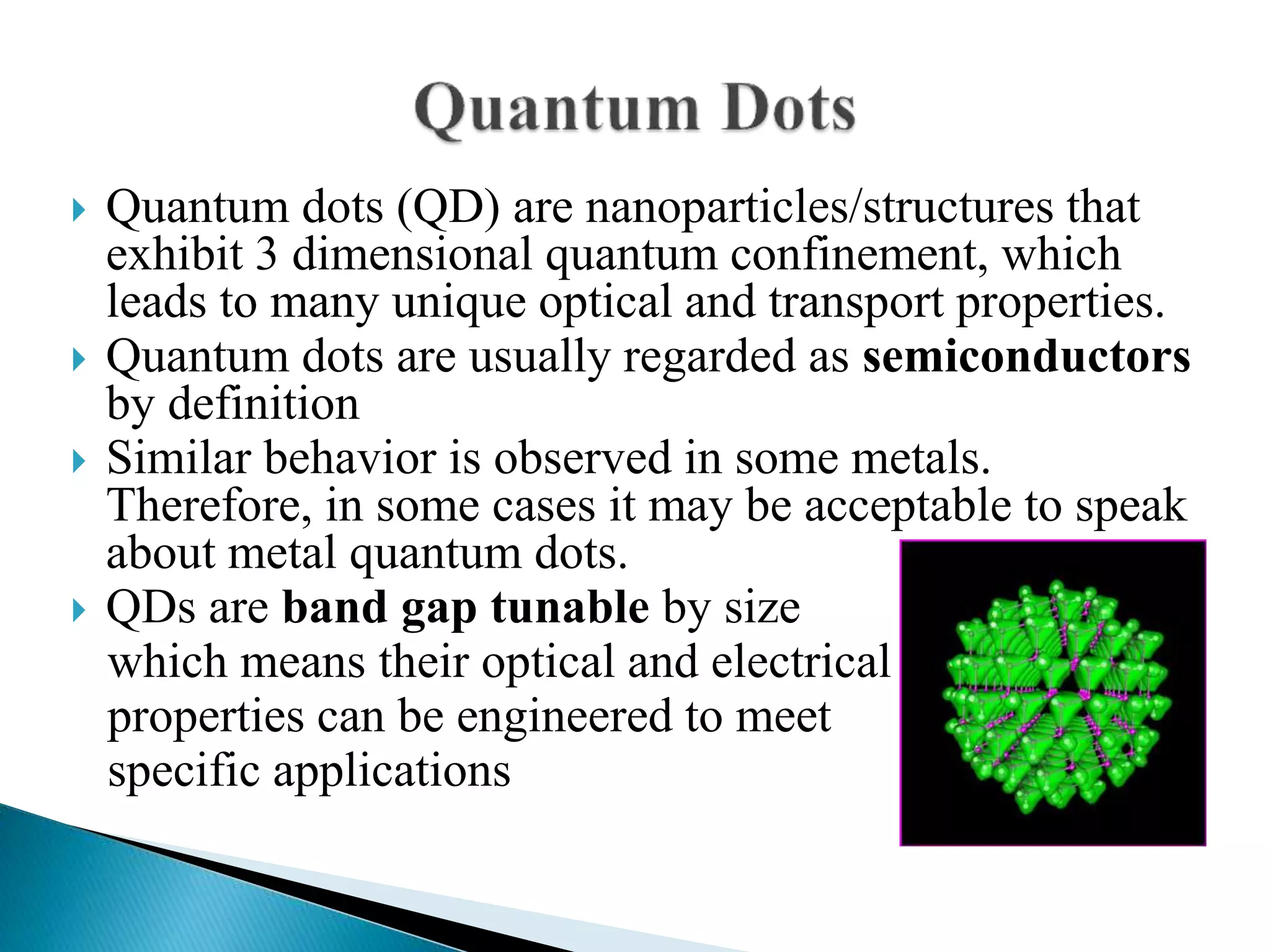 Quantum Dots

Quantum dots (QD) are nanoparticles/structures that exhibit 3 dimensional quantum confinement, which leads to many unique optical and transport properties.

Quantum dots are usually regarded as semiconductors by definition

Similar behavior is observed in some metals. Therefore, in some cases it may be acceptable to speak about metal quantum dots.

QDs are band gap tunable by size which means their optical and electrical properties can be engineered to meet specific applications